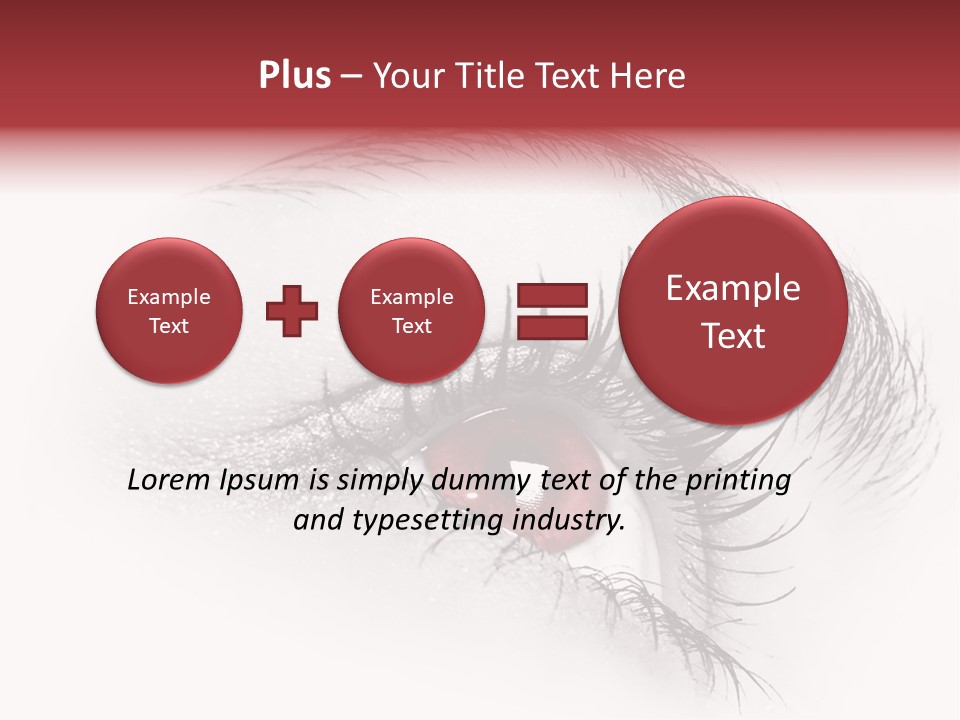 Plus – Your Title Text Here

Example Text

Example Text

Example Text

Lorem Ipsum is simply dummy text of the printing and typesetting industry.